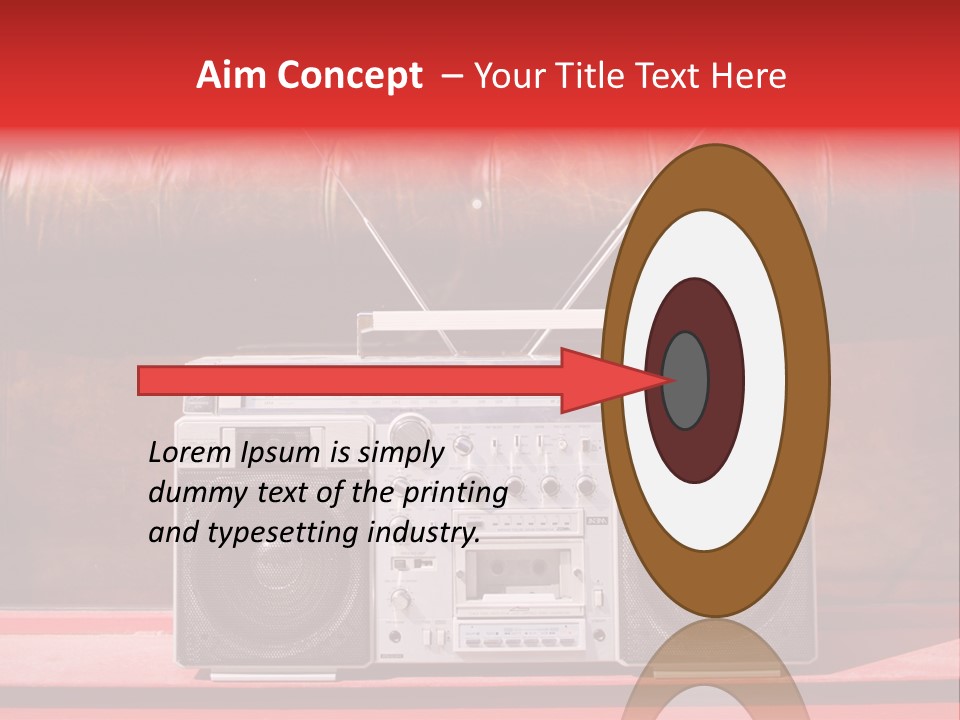 Aim Concept – Your Title Text Here

Lorem Ipsum is simply dummy text of the printing and typesetting industry.